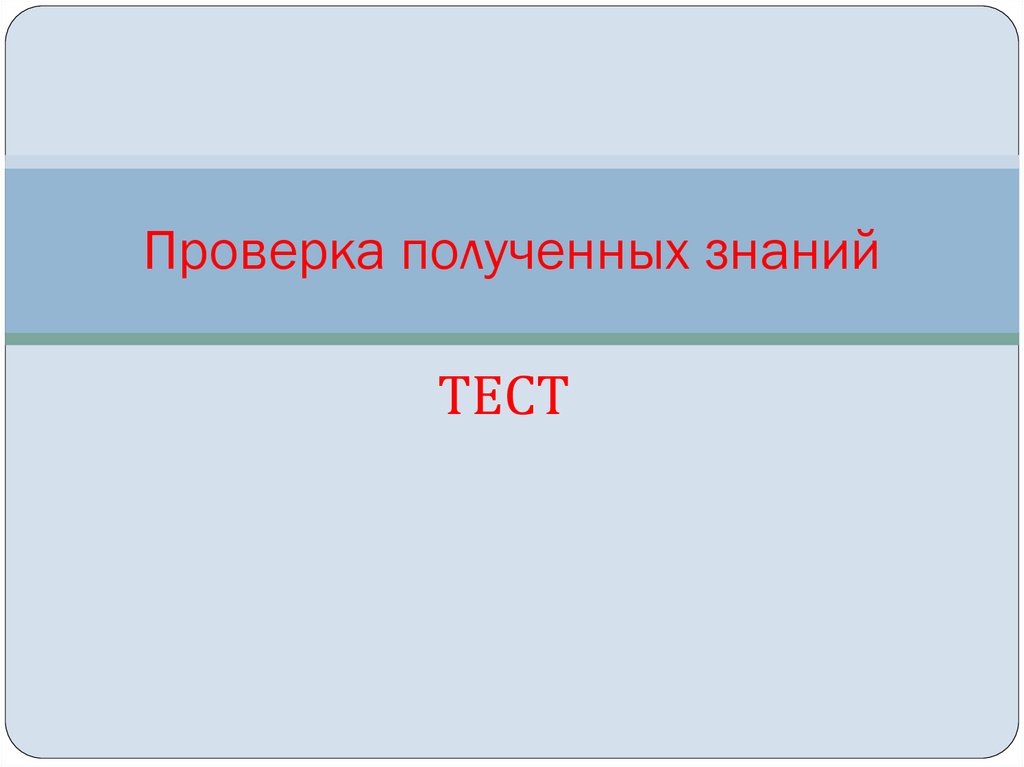 Проверка полученных знаний

ТЕСТ